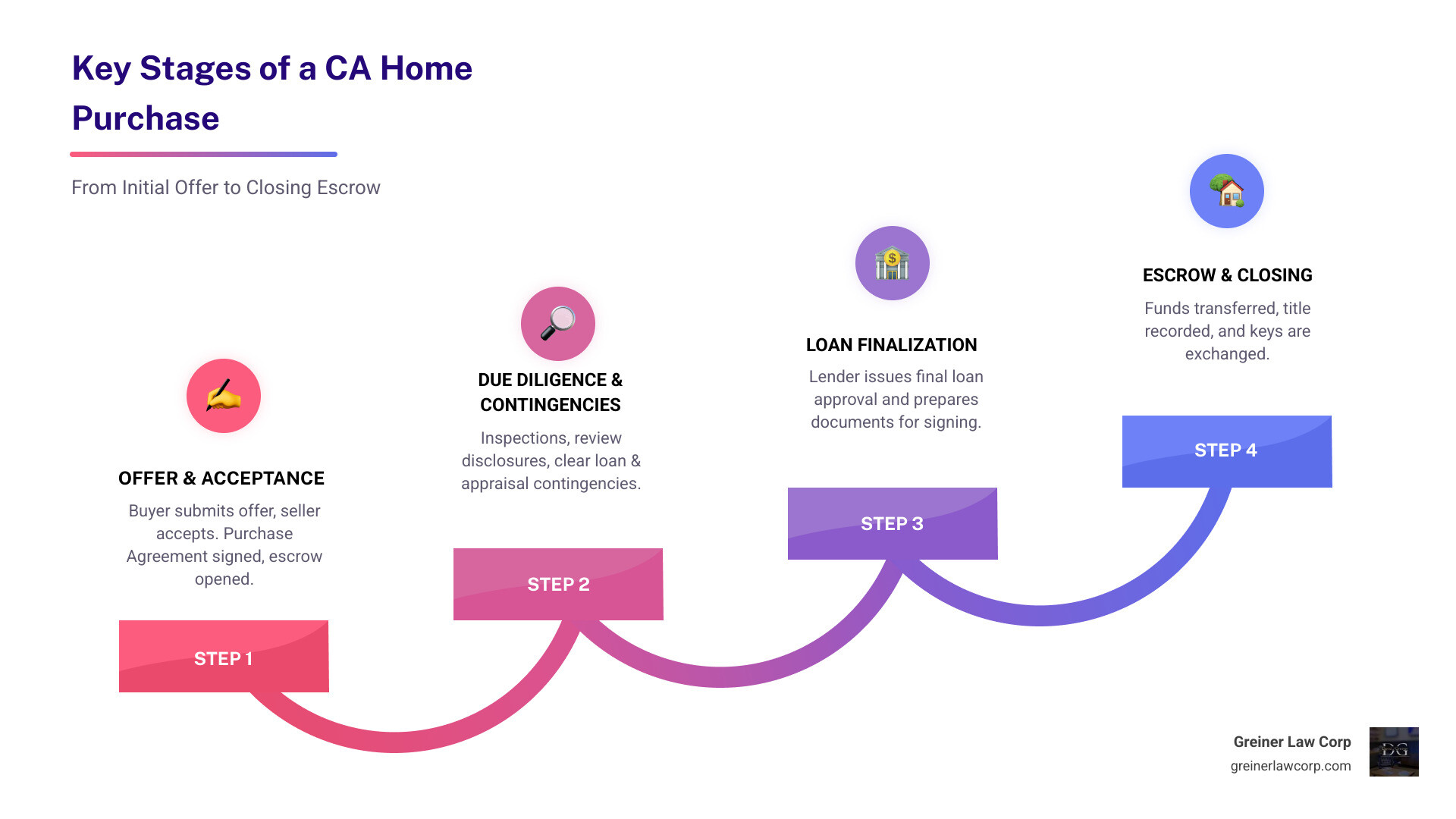 Key Stages of a CA Home Purchase

From Initial Offer to Closing Escrow

OFFER & ACCEPTANCE

Buyer submits offer, seller accepts. Purchase Agreement signed, escrow opened.

STEP 1

DUE DILIGENCE & CONTINGENCIES

Inspections, review disclosures, clear loan & appraisal contingencies.

STEP 2

LOAN FINALIZATION

Lender issues final loan approval and prepares documents for signing.

STEP 3

ESCROW & CLOSING

Funds transferred, title recorded, and keys are exchanged.

STEP 4

Greiner Law Corp
greinerlawcorp.com

DG